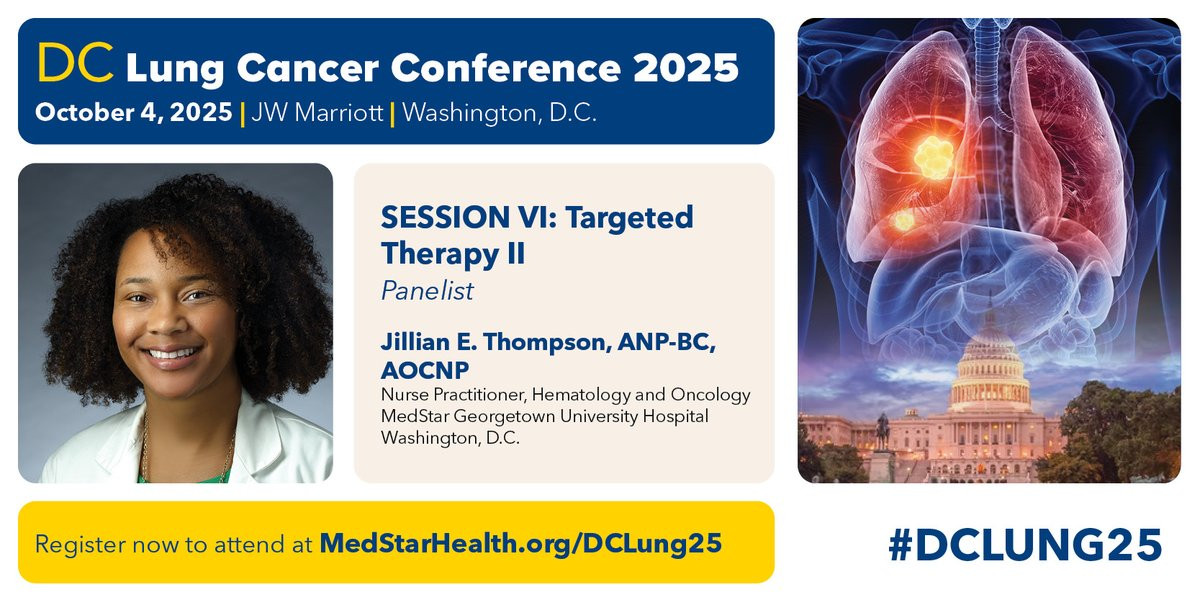 DC Lung Cancer Conference 2025
October 4, 2025 | JW Marriott | Washington, D.C.

SESSION VI: Targeted Therapy II
Panelist

Jillian E. Thompson, ANP-BC, AOCNP
Nurse Practitioner, Hematology and Oncology
MedStar Georgetown University Hospital
Washington, D.C.

Register now to attend at MedStarHealth.org/DCLung25

#DCLUNG25